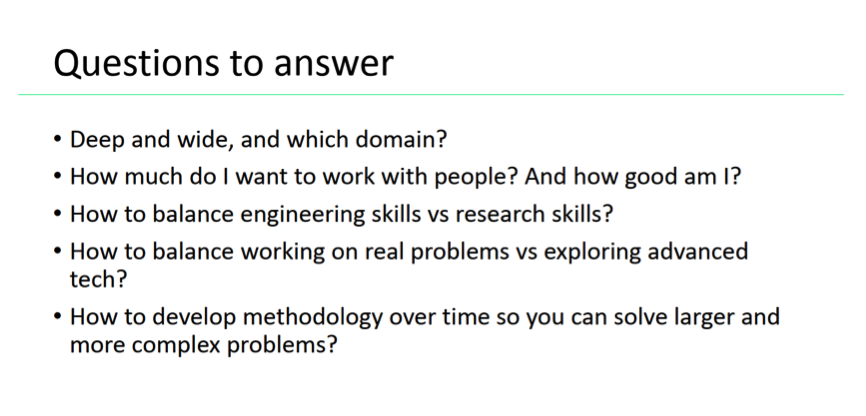 Questions to answer

• Deep and wide, and which domain?
• How much do I want to work with people? And how good am I?
• How to balance engineering skills vs research skills?
• How to balance working on real problems vs exploring advanced tech?
• How to develop methodology over time so you can solve larger and more complex problems?